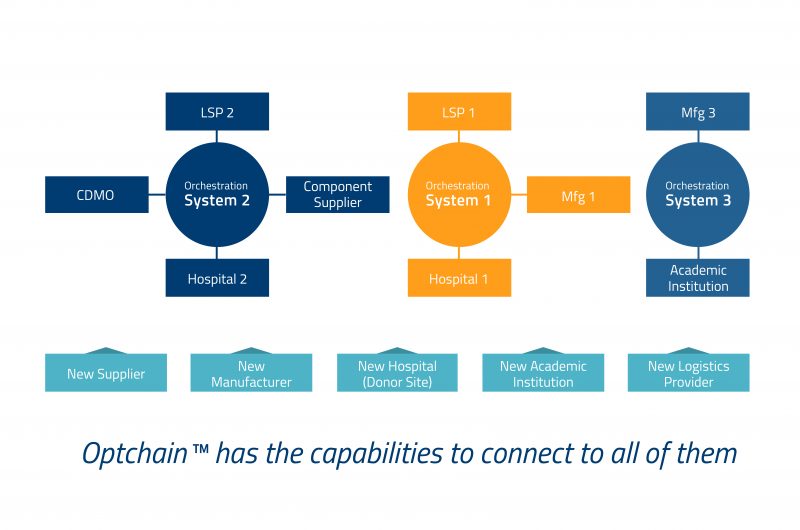 LSP 2

CDMO

Orchestration
System 2

Component Supplier

Hospital 2

LSP 1

Orchestration
System 1

Mfg 1

Hospital 1

Mfg 3

Orchestration
System 3

Academic Institution

New Supplier

New Manufacturer

New Hospital (Donor Site)

New Academic Institution

New Logistics Provider

Optchain™ has the capabilities to connect to all of them